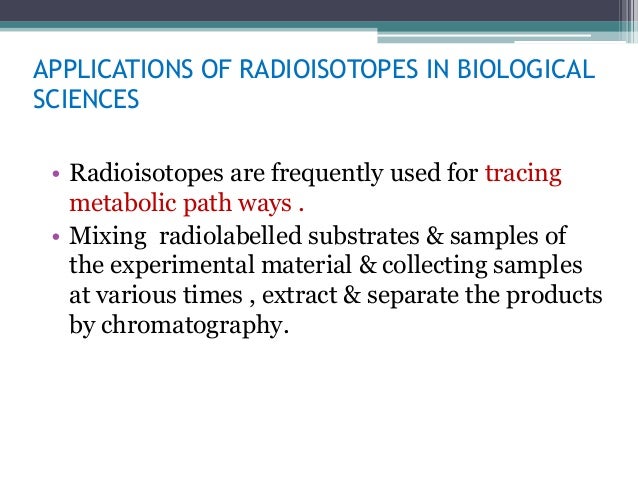 APPLICATIONS OF RADIOISOTOPES IN BIOLOGICAL SCIENCES

• Radioisotopes are frequently used for tracing metabolic path ways .
• Mixing radiolabelled substrates & samples of the experimental material & collecting samples at various times , extract & separate the products by chromatography.